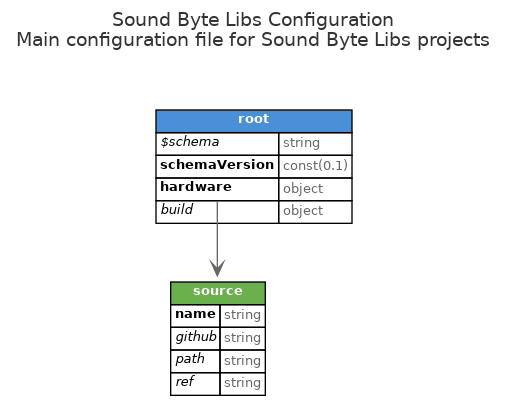 Sound Byte Libs Configuration
Main configuration file for Sound Byte Libs projects

| root | |
|---|---|
| $schema | string |
| schemaVersion | const(0.1) |
| hardware | object |
| build | object |

| source | |
|---|---|
| name | string |
| github | string |
| path | string |
| ref | string |